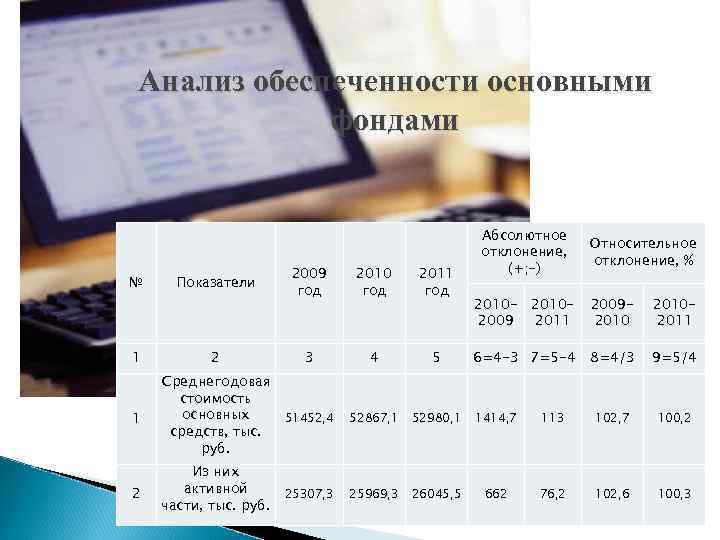 Анализ обеспеченности основными фондами

| № | Показатели | 2009 год | 2010 год | 2011 год | Абсолютное отклонение, (+;-) 2010-2009 | Абсолютное отклонение, (+;-) 2010-2011 | Относительное отклонение, % 2009-2010 | Относительное отклонение, % 2010-2011 |
|---|---|---|---|---|---|---|---|---|
| 1 | 2 | 3 | 4 | 5 | 6=4-3 | 7=5-4 | 8=4/3 | 9=5/4 |
| 1 | Среднегодовая стоимость основных средств, тыс. руб. | 51452,4 | 52867,1 | 52980,1 | 1414,7 | 113 | 102,7 | 100,2 |
| 2 | Из них активной части, тыс. руб. | 25307,3 | 25969,3 | 26045,5 | 662 | 76,2 | 102,6 | 100,3 |